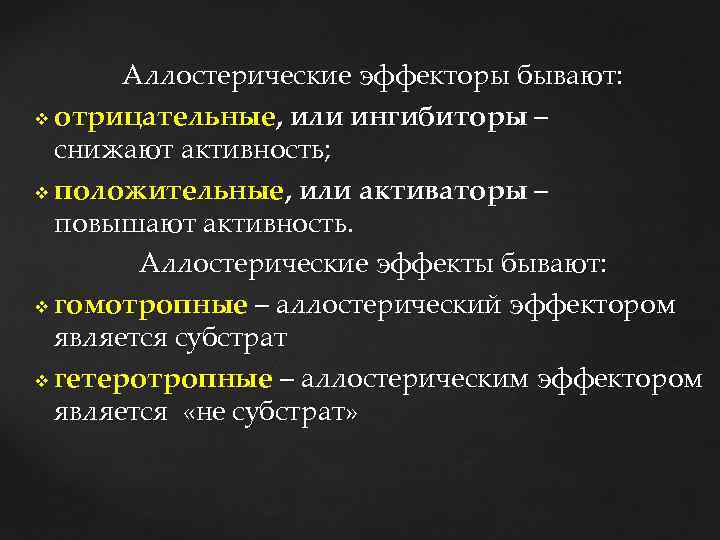 Аллостерические эффекторы бывают:

❖ отрицательные, или ингибиторы – снижают активность;

❖ положительные, или активаторы – повышают активность.

Аллостерические эффекты бывают:

❖ гомотропные – аллостерический эффектором является субстрат

❖ гетеротропные – аллостерическим эффектором является «не субстрат»